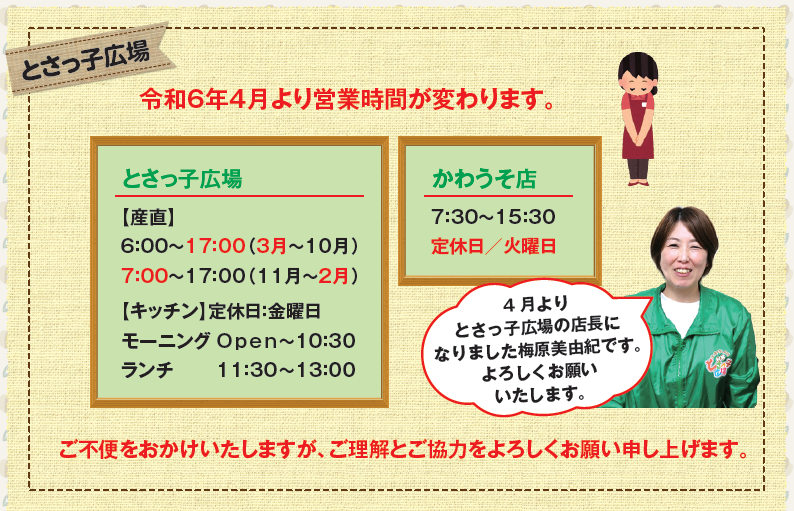 とさっ子広場

令和6年4月より営業時間が変わります。

とさっ子広場

【産直】
6:00～17:00（3月～10月）
7:00～17:00（11月～2月）

【キッチン】定休日:金曜日
モーニング Open～10:30
ランチ 11:30～13:00

かわうそ店

7:30～15:30
定休日／火曜日

4月より
とさっ子広場の店長に
なりました梅原美由紀です。
よろしくお願い
いたします。

ご不便をおかけいたしますが、ご理解とご協力をよろしくお願い申し上げます。